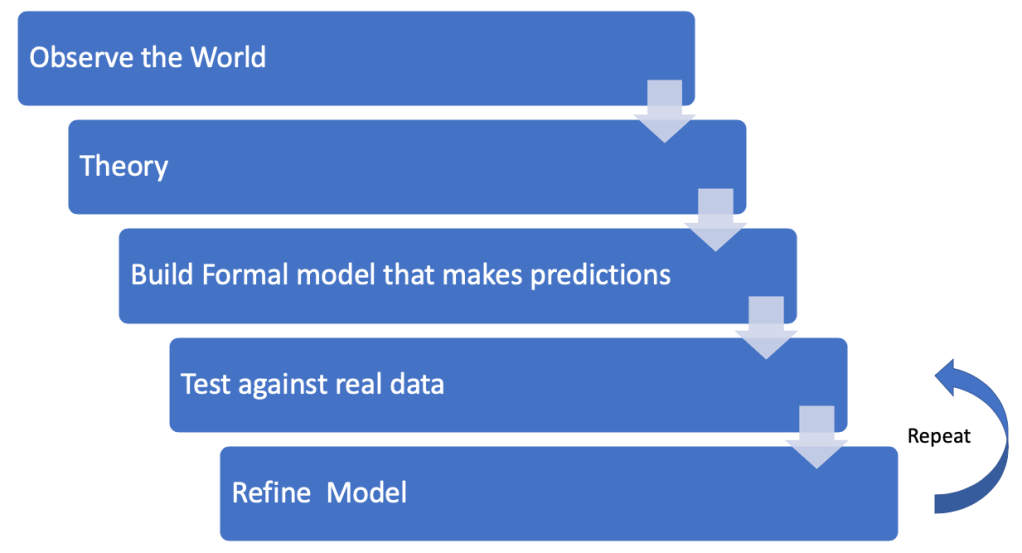 Observe the World

Theory

Build Formal model that makes predictions

Test against real data

Refine Model

Repeat